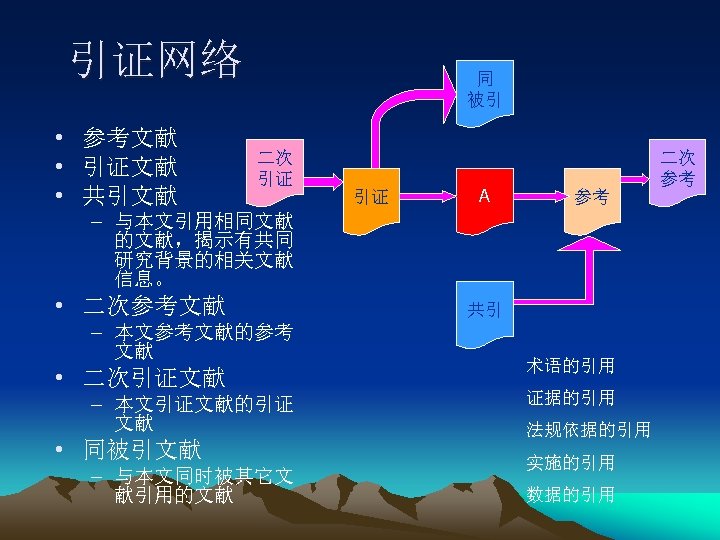 引证网络

• 参考文献
• 引证文献
• 共引文献
 – 与本文引用相同文献的文献，揭示有共同研究背景的相关文献信息。
• 二次参考文献
 – 本文参考文献的参考文献
• 二次引证文献
 – 本文引证文献的引证文献
• 同被引文献
 – 与本文同时被其它文献引用的文献

同被引

二次引证

引证

A

参考

二次参考

共引

术语的引用

证据的引用

法规依据的引用

实施的引用

数据的引用